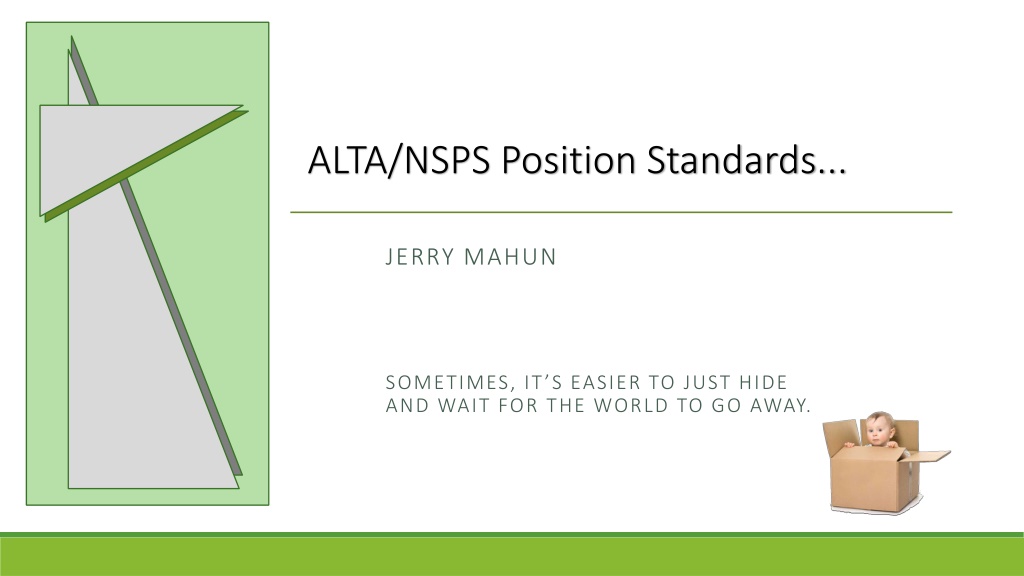 ALTA/NSPS Position Standards...

JERRY MAHUN

SOMETIMES, IT'S EASIER TO JUST HIDE AND WAIT FOR THE WORLD TO GO AWAY.